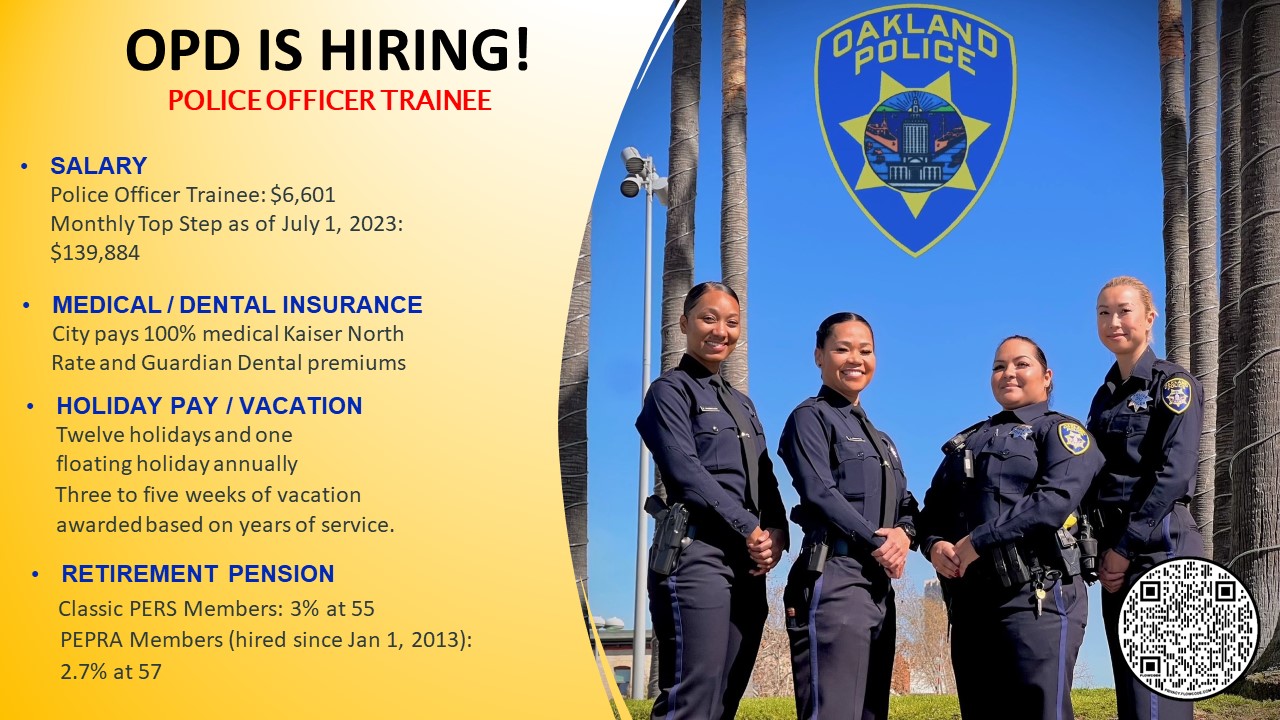 OPD IS HIRING!
POLICE OFFICER TRAINEE

• SALARY
Police Officer Trainee: $6,601
Monthly Top Step as of July 1, 2023: $139,884

• MEDICAL / DENTAL INSURANCE
City pays 100% medical Kaiser North Rate and Guardian Dental premiums

• HOLIDAY PAY / VACATION
Twelve holidays and one floating holiday annually
Three to five weeks of vacation awarded based on years of service.

• RETIREMENT PENSION
Classic PERS Members: 3% at 55
PEPRA Members (hired since Jan 1, 2013): 2.7% at 57

OAKLAND POLICE